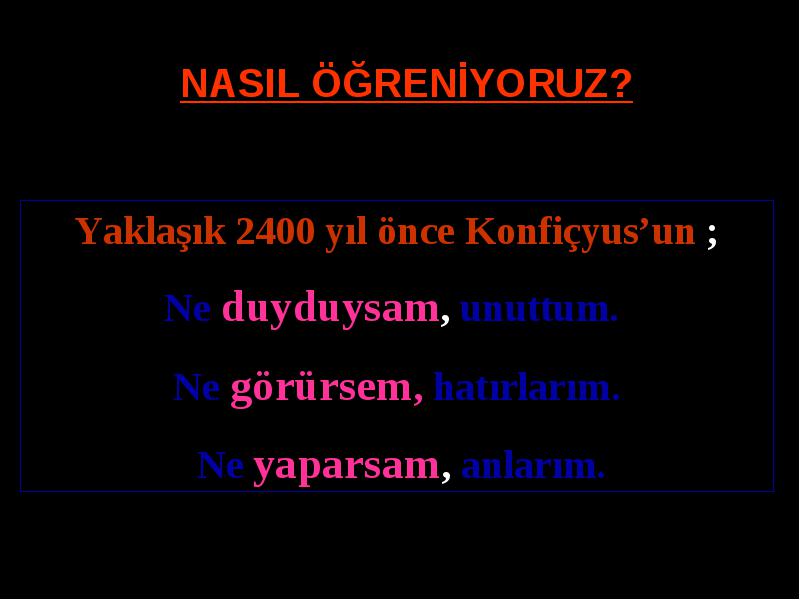 NASIL ÖĞRENİYORUZ?

Yaklaşık 2400 yıl önce Konfiçyus’un ;

Ne duyduysam, unuttum.

Ne görürsem, hatırlarım.

Ne yaparsam, anlarım.